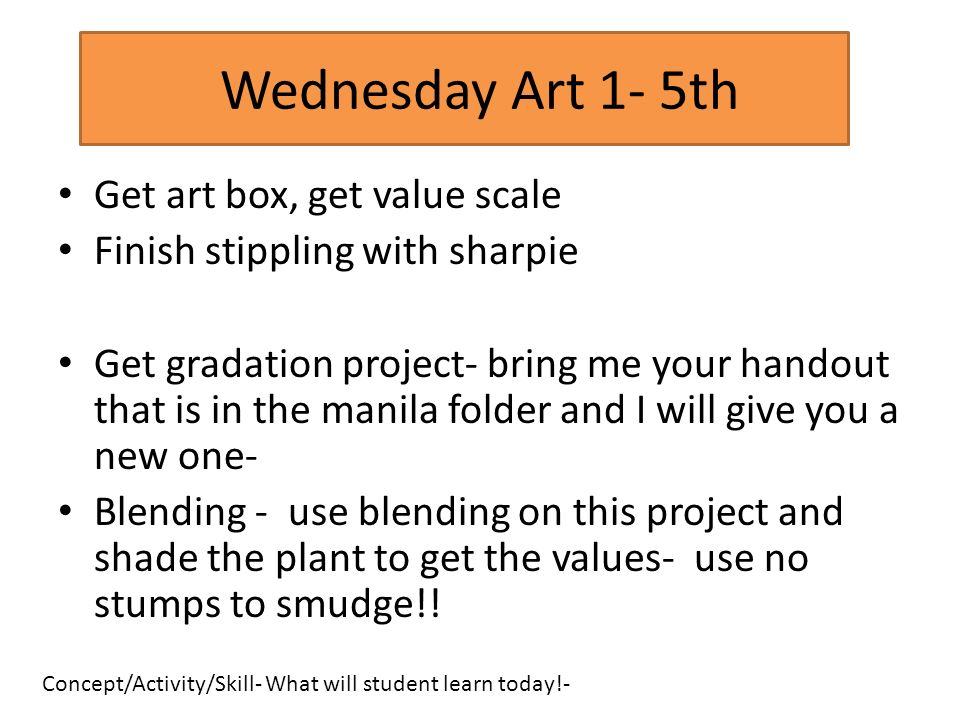 Wednesday Art 1- 5th

• Get art box, get value scale
• Finish stippling with sharpie

• Get gradation project- bring me your handout that is in the manila folder and I will give you a new one-
• Blending - use blending on this project and shade the plant to get the values- use no stumps to smudge!!

Concept/Activity/Skill- What will student learn today!-